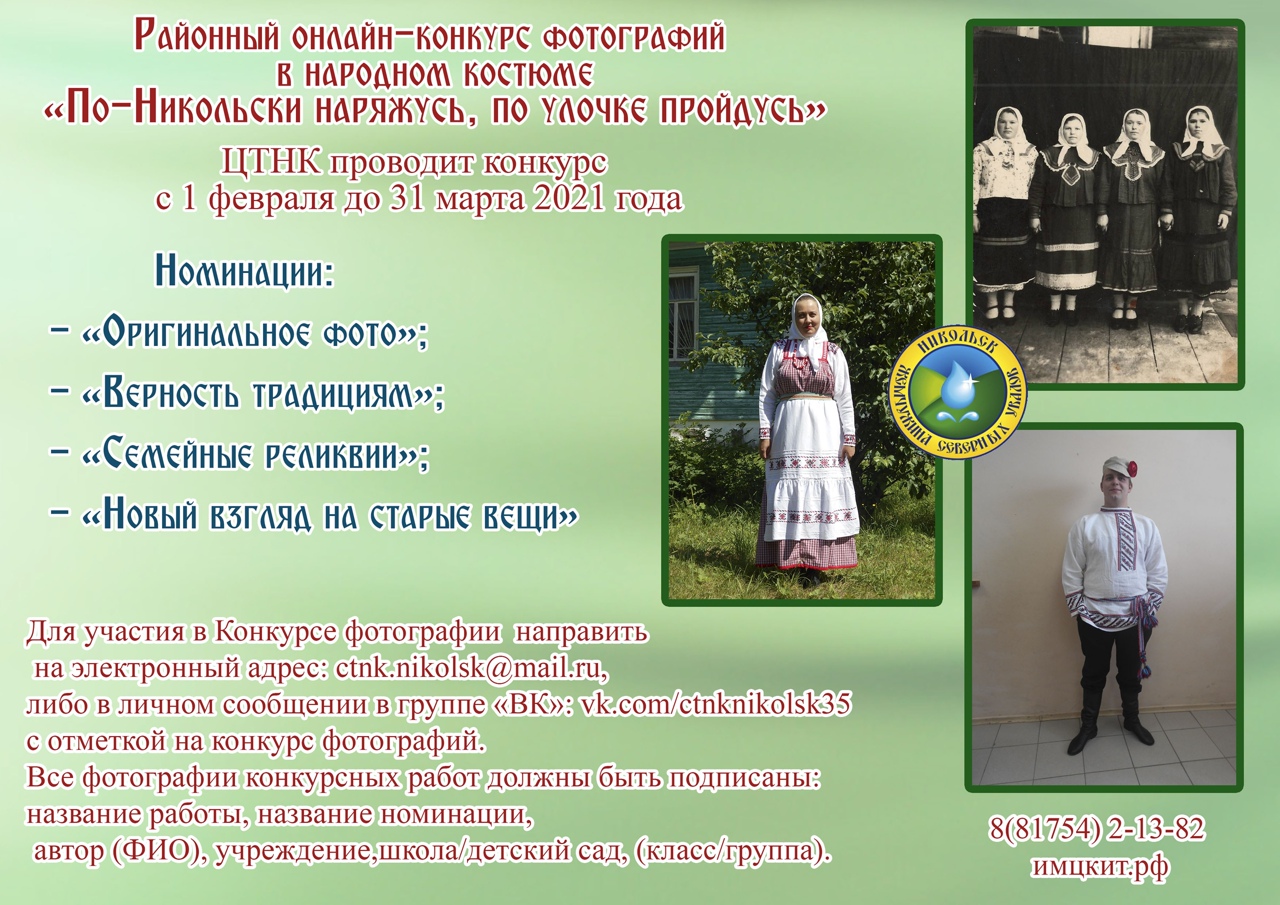 Районный онлайн-конкурс фотографий в народном костюме «По-Никольски наряжусь, по улочке пройдусь»

ЦТНК проводит конкурс с 1 февраля до 31 марта 2021 года

Номинации:

- «Оригинальное фото»;

- «Верность традициям»;

- «Семейные реликвии»;

- «Новый взгляд на старые вещи»

НИКОЛЬСК ЖЕМЧУЖИНА СЕВЕРНЫХ УВАЛОВ

Для участия в Конкурсе фотографии направить на электронный адрес: ctnk.nikolsk@mail.ru, либо в личном сообщении в группе «ВК»: vk.com/ctnknikolsk35 с отметкой на конкурс фотографий.
Все фотографии конкурсных работ должны быть подписаны: название работы, название номинации, автор (ФИО), учреждение,школа/детский сад, (класс/группа).

8(81754) 2-13-82
имцкит.рф